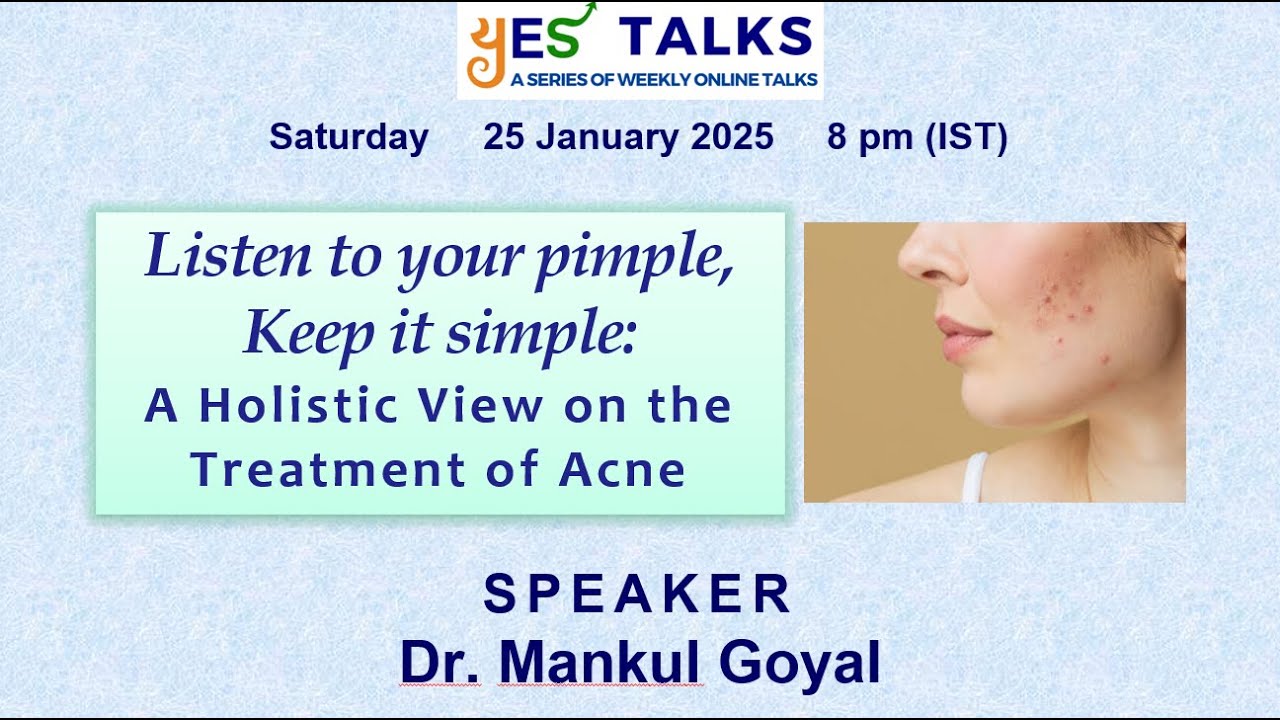 YES TALKS
A SERIES OF WEEKLY ONLINE TALKS

Saturday 25 January 2025 8 pm (IST)

Listen to your pimple, Keep it simple:
A Holistic View on the Treatment of Acne

SPEAKER
Dr. Mankul Goyal